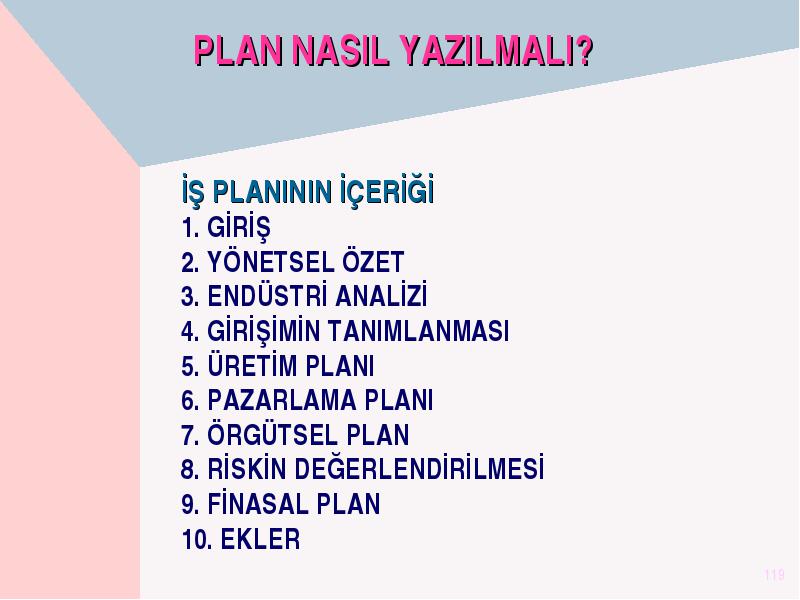 PLAN NASIL YAZILMALI?

İŞ PLANININ İÇERİĞİ
1. GİRİŞ
2. YÖNETSEL ÖZET
3. ENDÜSTRİ ANALİZİ
4. GİRİŞİMİN TANIMLANMASI
5. ÜRETİM PLANI
6. PAZARLAMA PLANI
7. ÖRGÜTSEL PLAN
8. RİSKİN DEĞERLENDİRİLMESİ
9. FİNASAL PLAN
10. EKLER

119